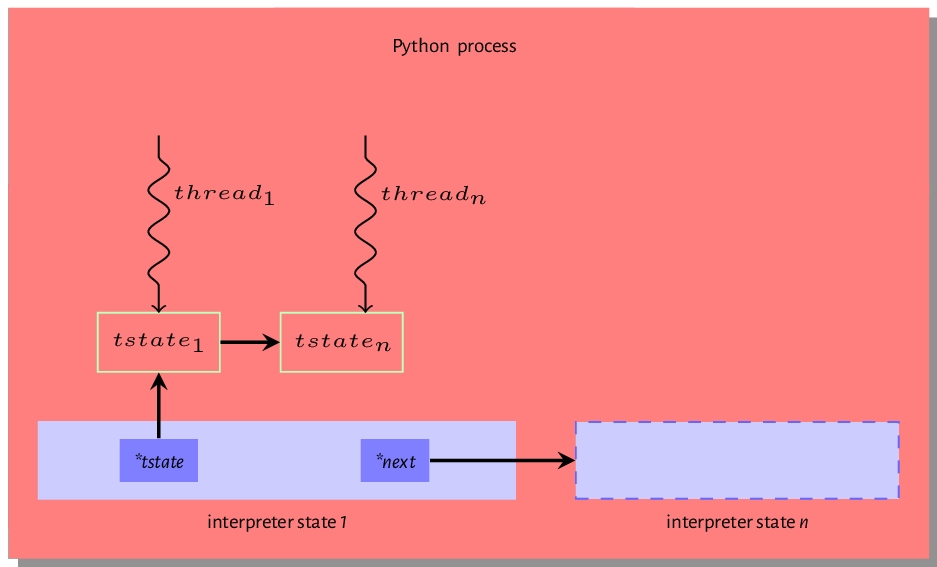 Python process

$thread_1$

$thread_n$

$tstate_1$

$tstate_n$

*tstate

*next

interpreter state 1

interpreter state n